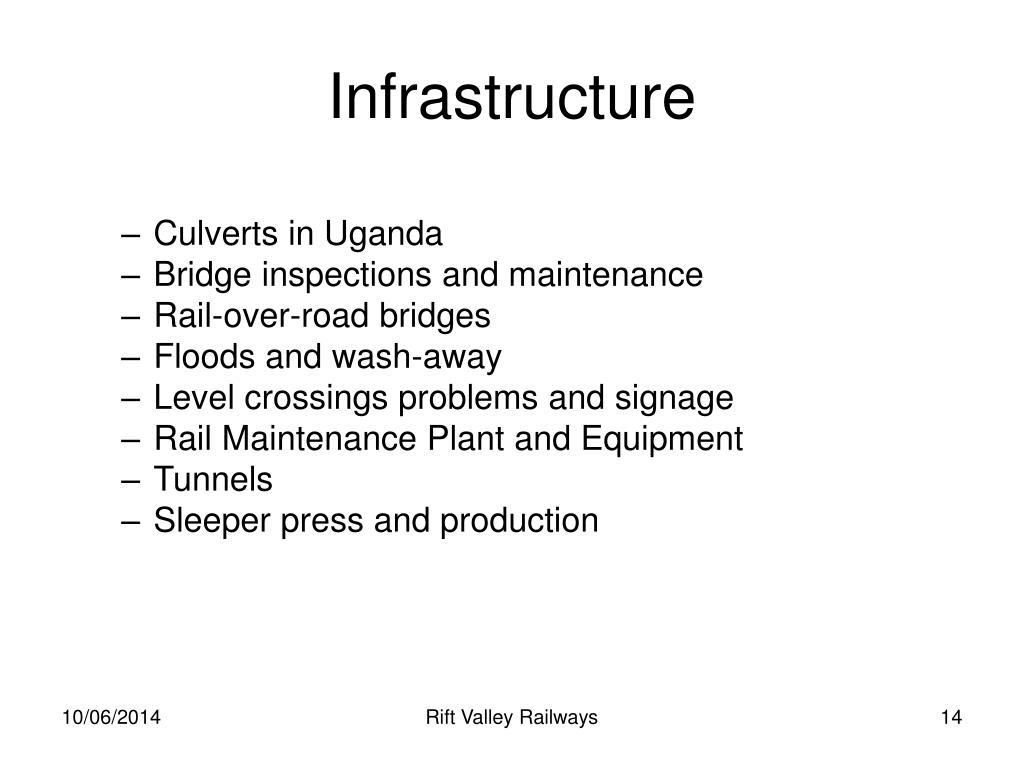 Infrastructure

– Culverts in Uganda
– Bridge inspections and maintenance
– Rail-over-road bridges
– Floods and wash-away
– Level crossings problems and signage
– Rail Maintenance Plant and Equipment
– Tunnels
– Sleeper press and production

10/06/2014

Rift Valley Railways

14